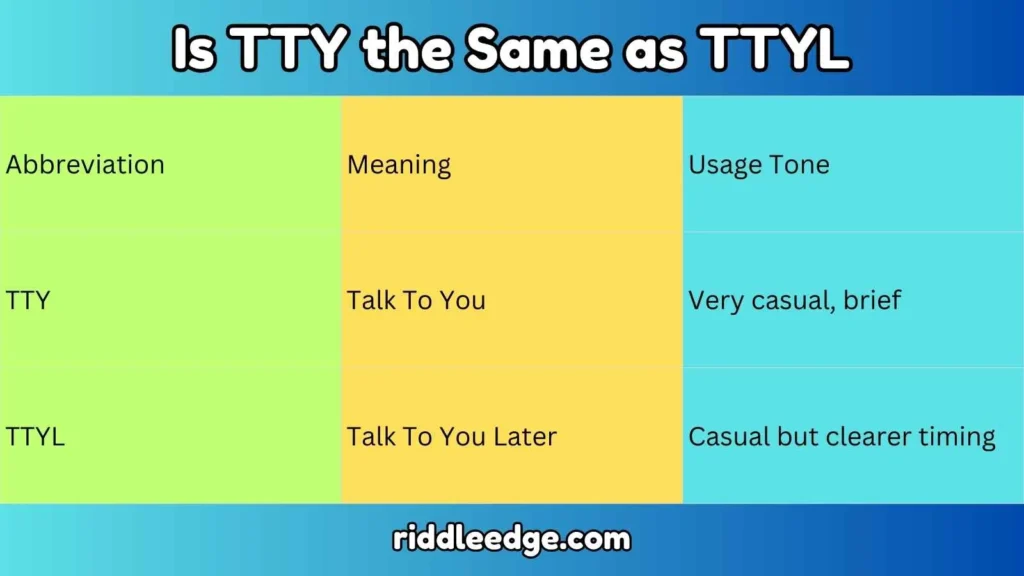 Is TTY the Same as TTYL

| Abbreviation | Meaning | Usage Tone |
|---|---|---|
| TTY | Talk To You | Very casual, brief |
| TTYL | Talk To You Later | Casual but clearer timing |

riddleedge.com